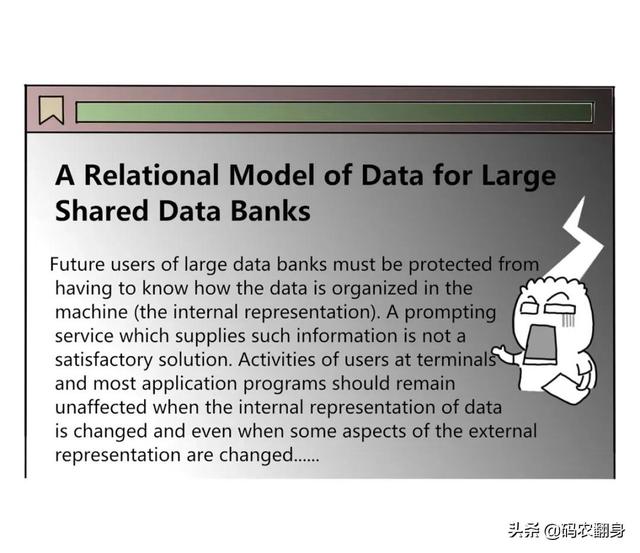 A Relational Model of Data for Large Shared Data Banks

Future users of large data banks must be protected from having to know how the data is organized in the machine (the internal representation). A prompting service which supplies such information is not a satisfactory solution. Activities of users at terminals and most application programs should remain unaffected when the internal representation of data is changed and even when some aspects of the external representation are changed......

头条 @码农翻身